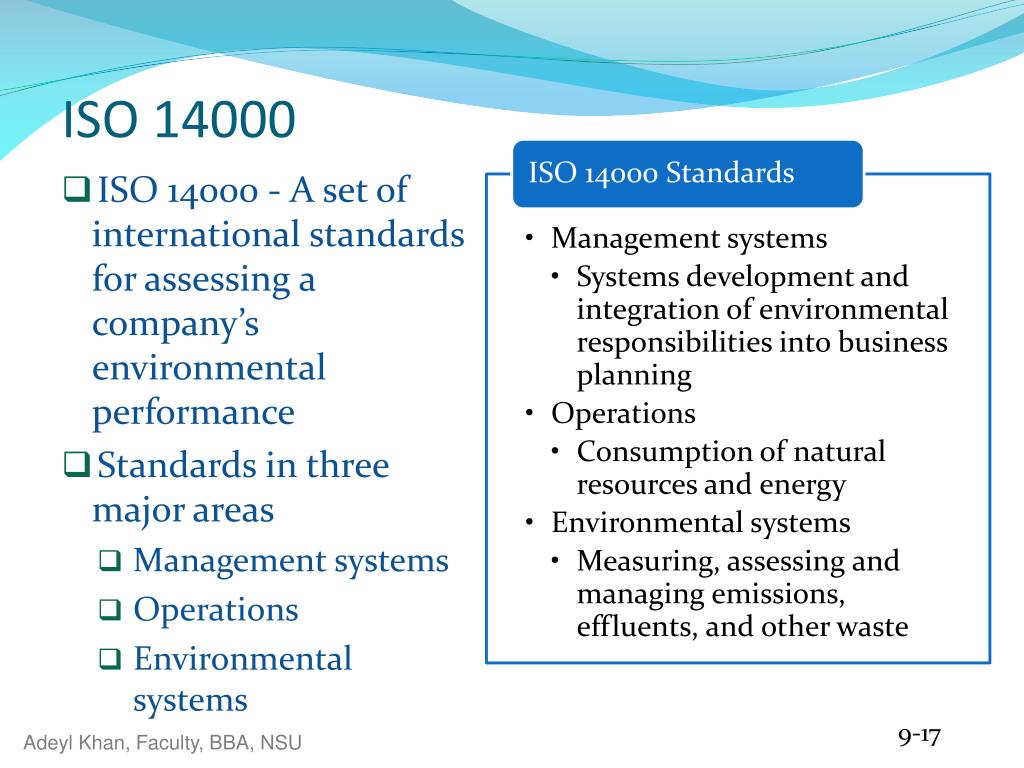 ISO 14000

❑ ISO 14000 - A set of international standards for assessing a company's environmental performance

❑ Standards in three major areas

❑ Management systems

❑ Operations

❑ Environmental systems

ISO 14000 Standards

• Management systems
  • Systems development and integration of environmental responsibilities into business planning
• Operations
  • Consumption of natural resources and energy
• Environmental systems
  • Measuring, assessing and managing emissions, effluents, and other waste

Adeyl Khan, Faculty, BBA, NSU

9-17